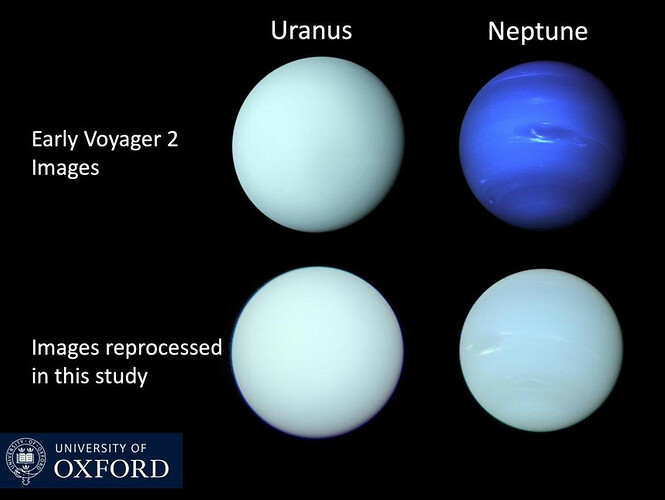 Uranus

Neptune

Early Voyager 2 Images

Images reprocessed in this study

UNIVERSITY OF OXFORD